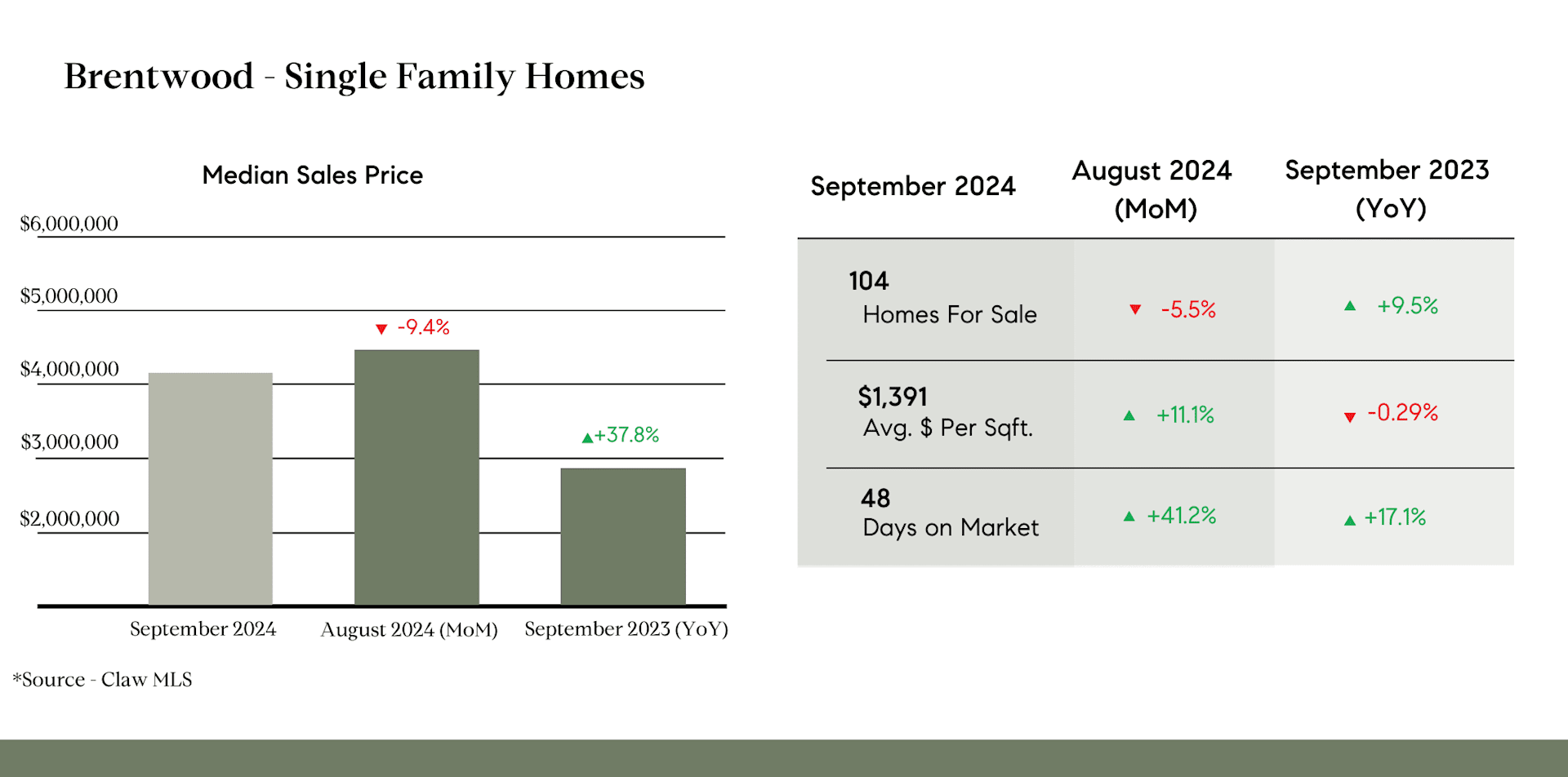 Brentwood - Single Family Homes

Median Sales Price

$6,000,000
$5,000,000
$4,000,000
$3,000,000
$2,000,000

▼ -9.4%
▲+37.8%

September 2024
August 2024 (MoM)
September 2023 (YoY)

*Source - Claw MLS

| September 2024 | August 2024 (MoM) | September 2023 (YoY) |
|---|---|---|
| 104 Homes For Sale | ▼ -5.5% | ▲ +9.5% |
| $1,391 Avg. $ Per Sqft. | ▲ +11.1% | ▼ -0.29% |
| 48 Days on Market | ▲ +41.2% | ▲ +17.1% |